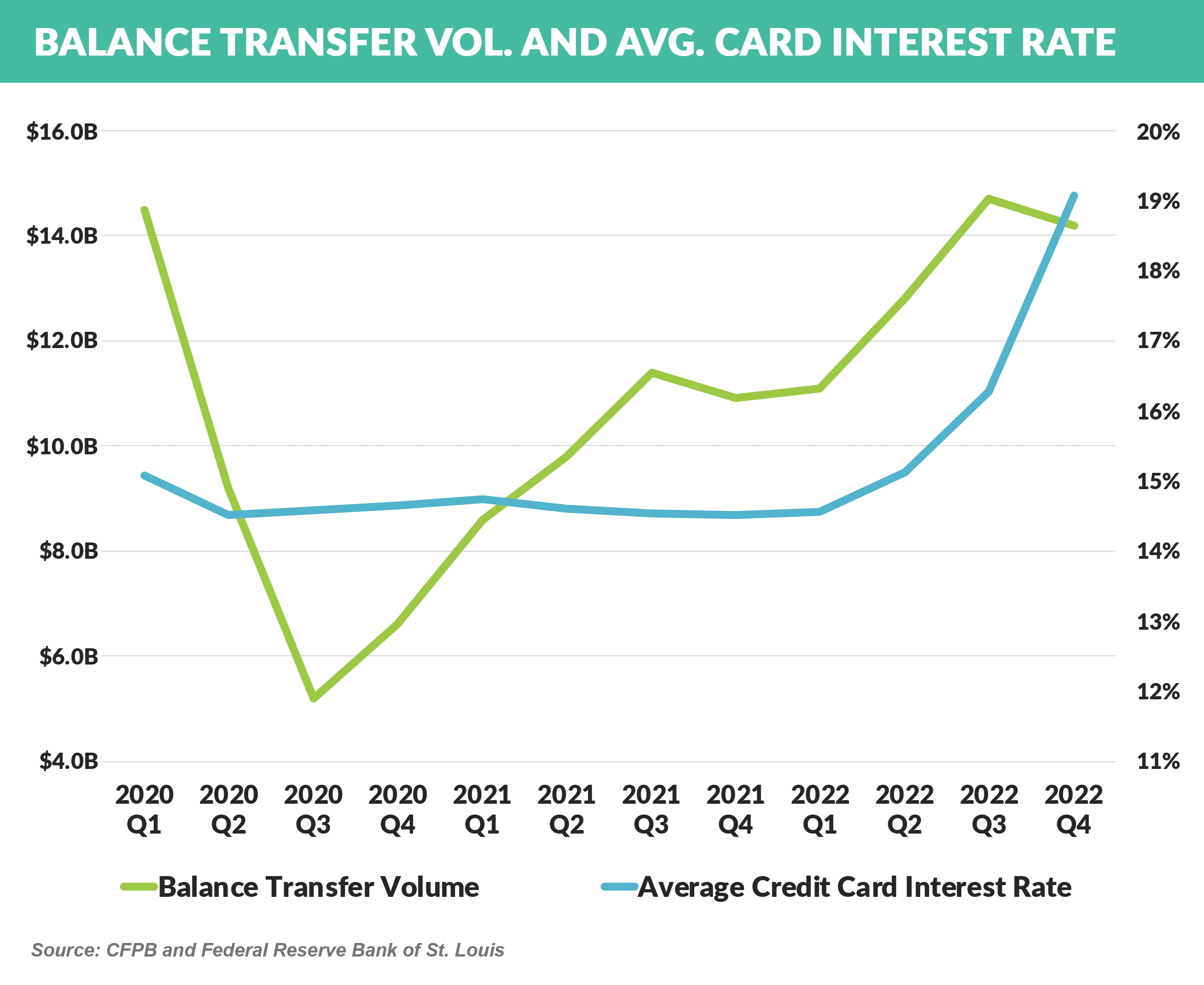 BALANCE TRANSFER VOL. AND AVG. CARD INTEREST RATE

$16.0B
$14.0B
$12.0B
$10.0B
$8.0B
$6.0B
$4.0B

20%
19%
18%
17%
16%
15%
14%
13%
12%
11%

2020 Q1
2020 Q2
2020 Q3
2020 Q4
2021 Q1
2021 Q2
2021 Q3
2021 Q4
2022 Q1
2022 Q2
2022 Q3
2022 Q4

Balance Transfer Volume
Average Credit Card Interest Rate

Source: CFPB and Federal Reserve Bank of St. Louis